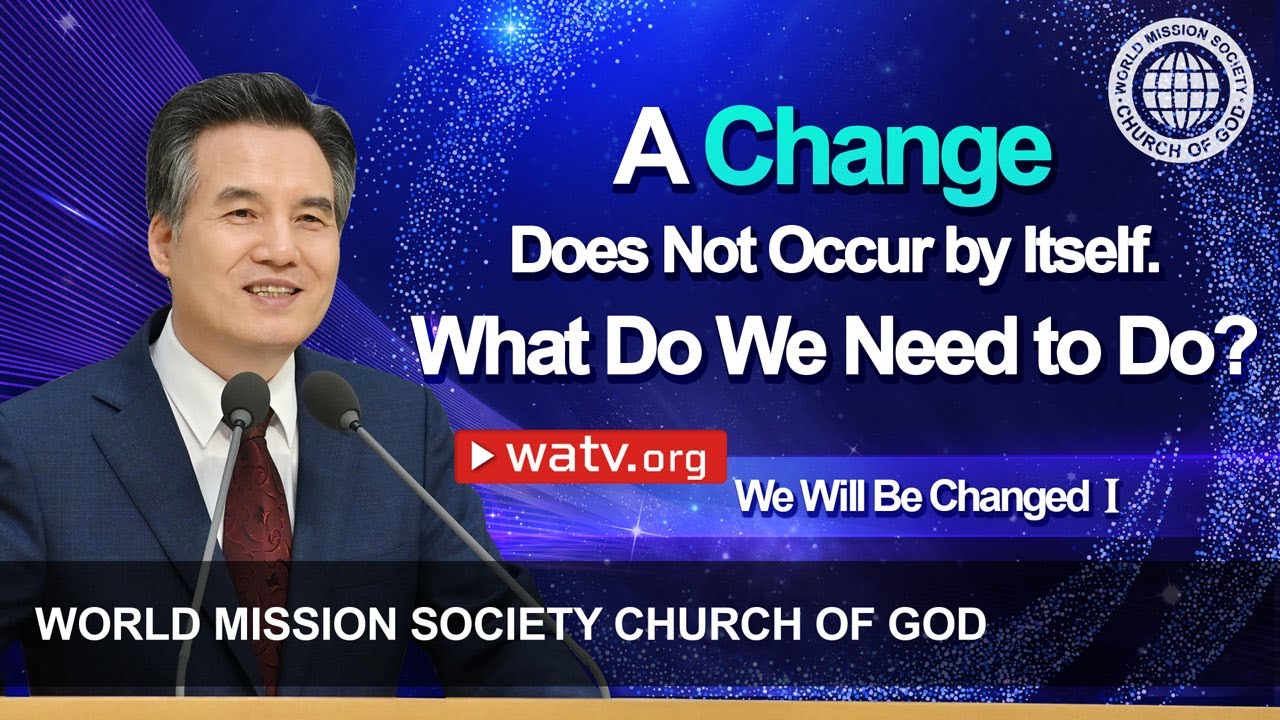 WORLD MISSION SOCIETY CHURCH OF GOD

A Change Does Not Occur by Itself. What Do We Need to Do?

watv.org

We Will Be Changed Ⅰ

WORLD MISSION SOCIETY CHURCH OF GOD